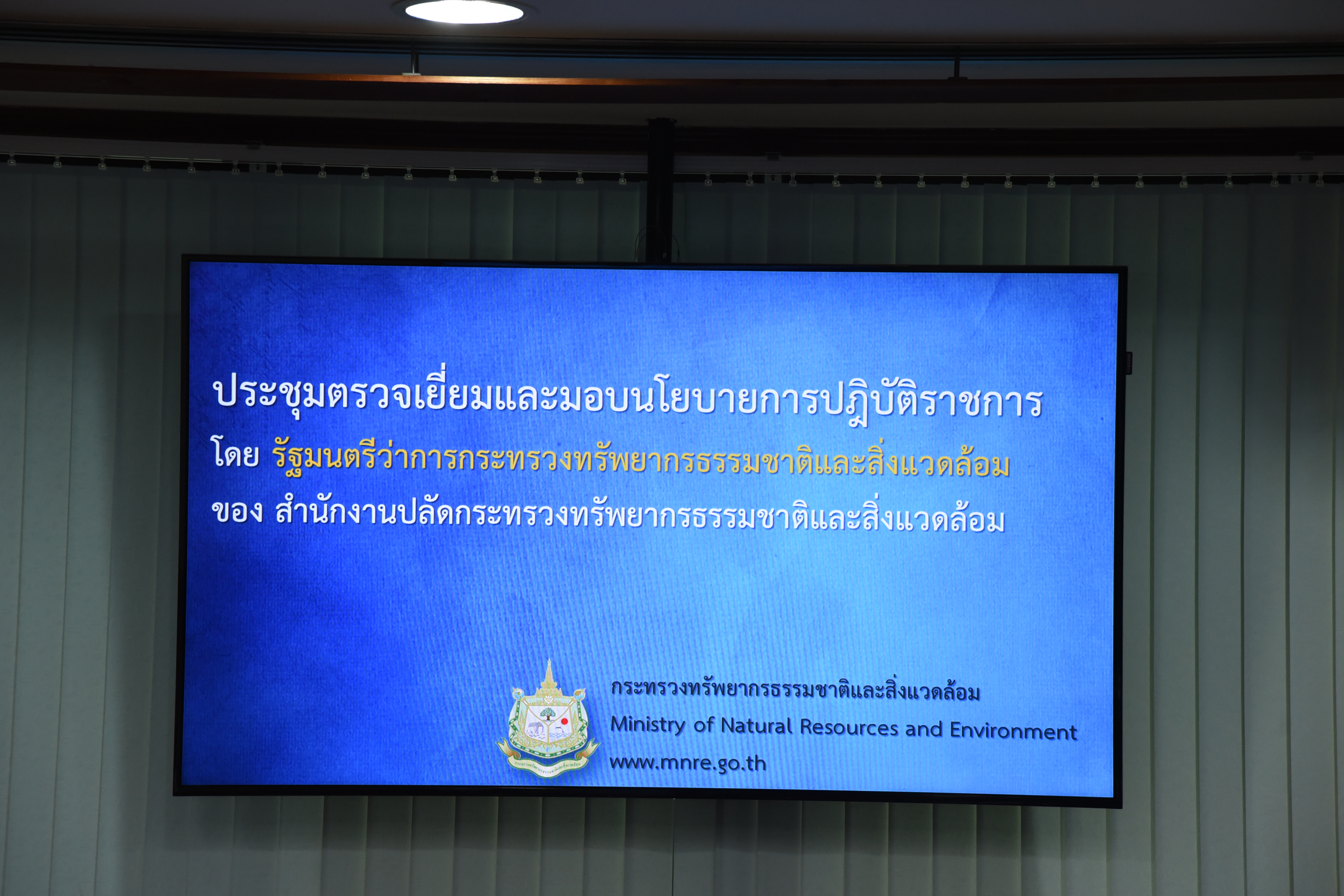 ประชุมตรวจเยี่ยมและมอบนโยบายการปฏิบัติราชการ
โดย รัฐมนตรีว่าการกระทรวงทรัพยากรธรรมชาติและสิ่งแวดล้อม
ของ สำนักงานปลัดกระทรวงทรัพยากรธรรมชาติและสิ่งแวดล้อม

กระทรวงทรัพยากรธรรมชาติและสิ่งแวดล้อม
Ministry of Natural Resources and Environment
www.mnre.go.th